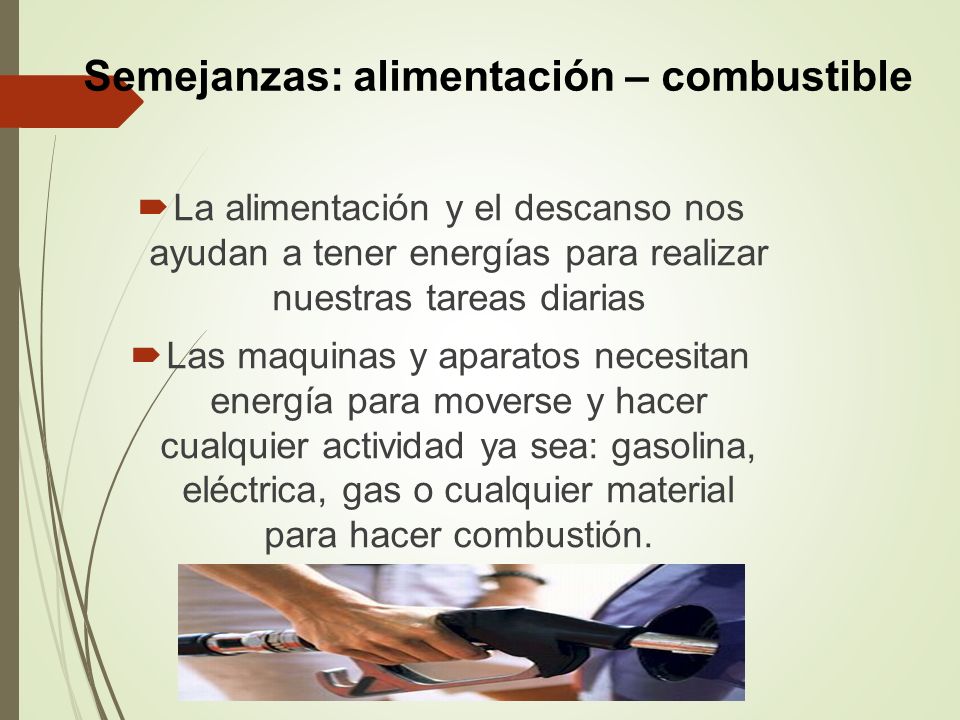 Semejanzas: alimentación – combustible

La alimentación y el descanso nos ayudan a tener energías para realizar nuestras tareas diarias

Las maquinas y aparatos necesitan energía para moverse y hacer cualquier actividad ya sea: gasolina, eléctrica, gas o cualquier material para hacer combustión.